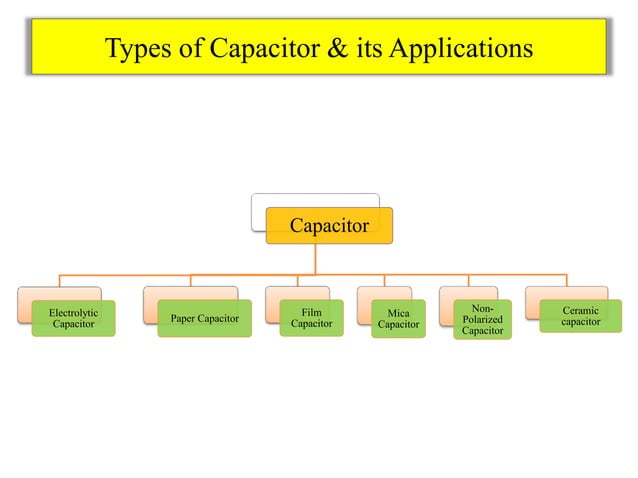 Types of Capacitor & its Applications

Capacitor

Electrolytic Capacitor

Paper Capacitor

Film Capacitor

Mica Capacitor

Non-Polarized Capacitor

Ceramic capacitor